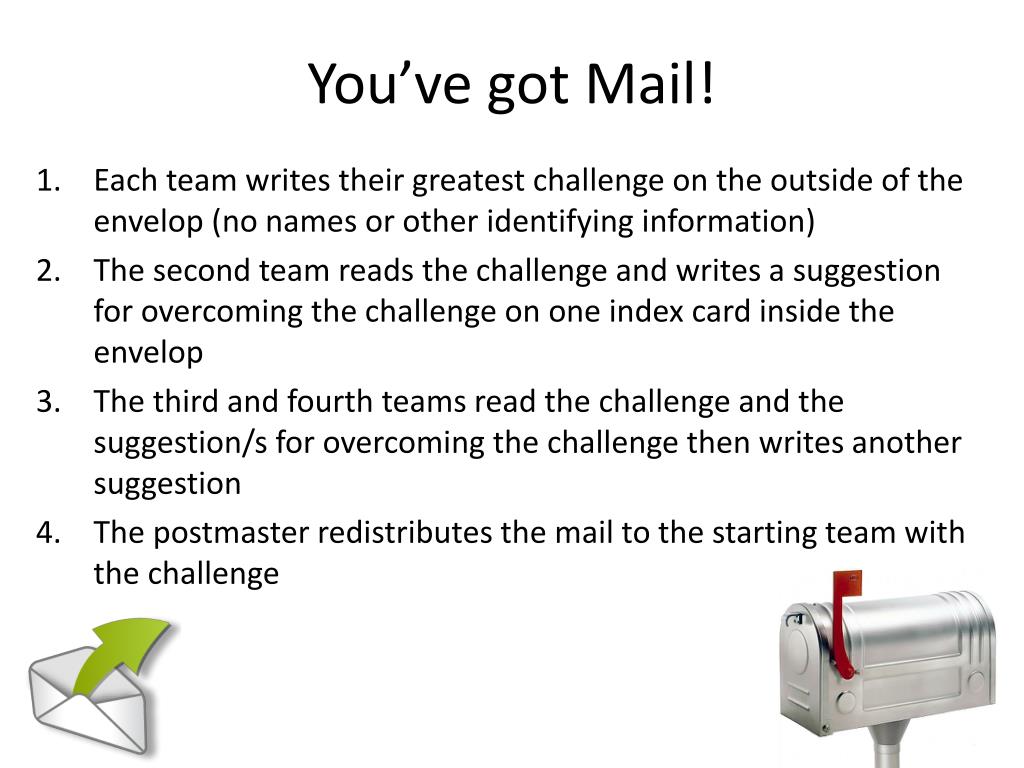 You've got Mail!

1. Each team writes their greatest challenge on the outside of the envelop (no names or other identifying information)
2. The second team reads the challenge and writes a suggestion for overcoming the challenge on one index card inside the envelop
3. The third and fourth teams read the challenge and the suggestion/s for overcoming the challenge then writes another suggestion
4. The postmaster redistributes the mail to the starting team with the challenge